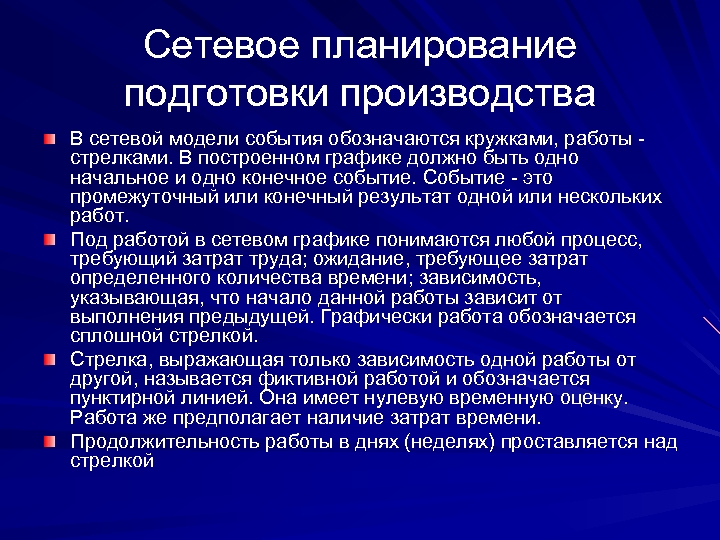 Сетевое планирование подготовки производства

В сетевой модели события обозначаются кружками, работы - стрелками. В построенном графике должно быть одно начальное и одно конечное событие. Событие - это промежуточный или конечный результат одной или нескольких работ.

Под работой в сетевом графике понимаются любой процесс, требующий затрат труда; ожидание, требующее затрат определенного количества времени; зависимость, указывающая, что начало данной работы зависит от выполнения предыдущей. Графически работа обозначается сплошной стрелкой.

Стрелка, выражающая только зависимость одной работы от другой, называется фиктивной работой и обозначается пунктирной линией. Она имеет нулевую временную оценку. Работа же предполагает наличие затрат времени.

Продолжительность работы в днях (неделях) проставляется над стрелкой